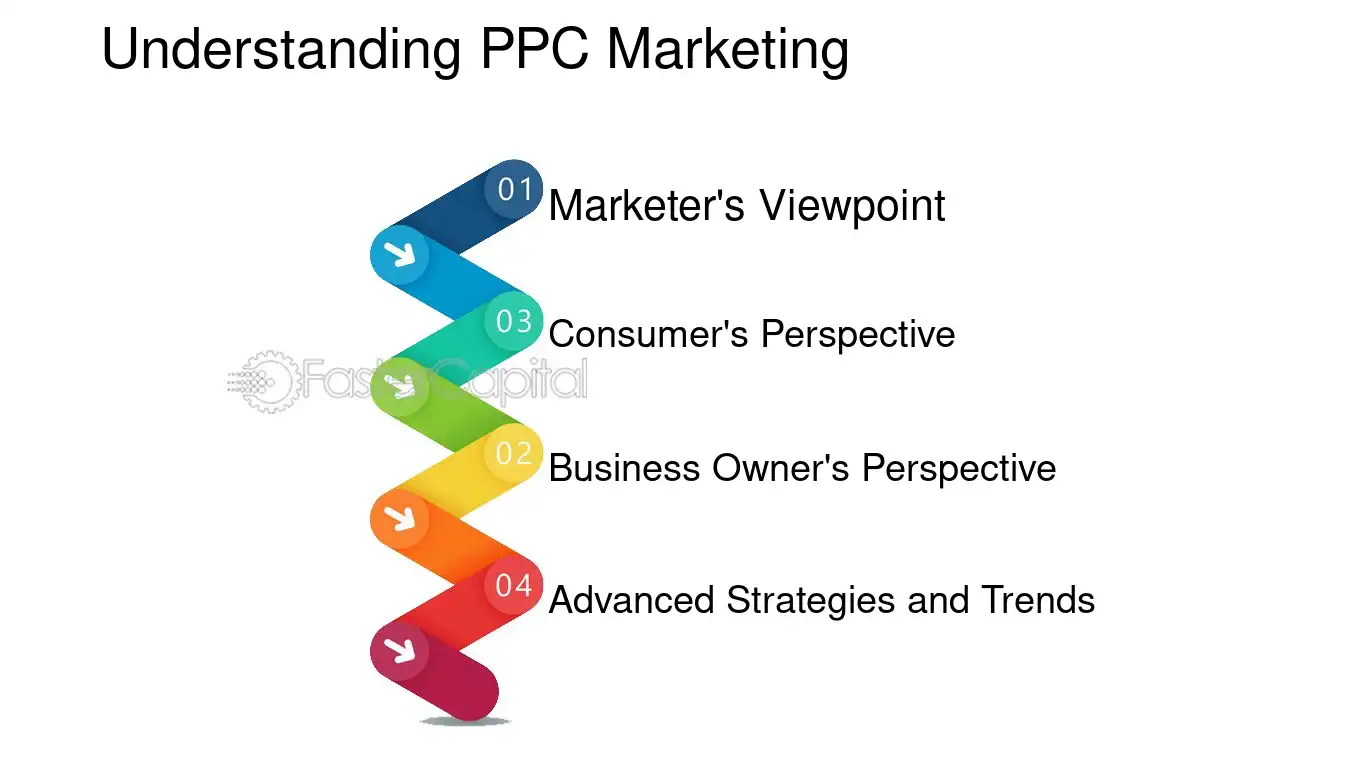 Understanding PPC Marketing

01 Marketer's Viewpoint

03 Consumer's Perspective

02 Business Owner's Perspective

04 Advanced Strategies and Trends

FasterCapital